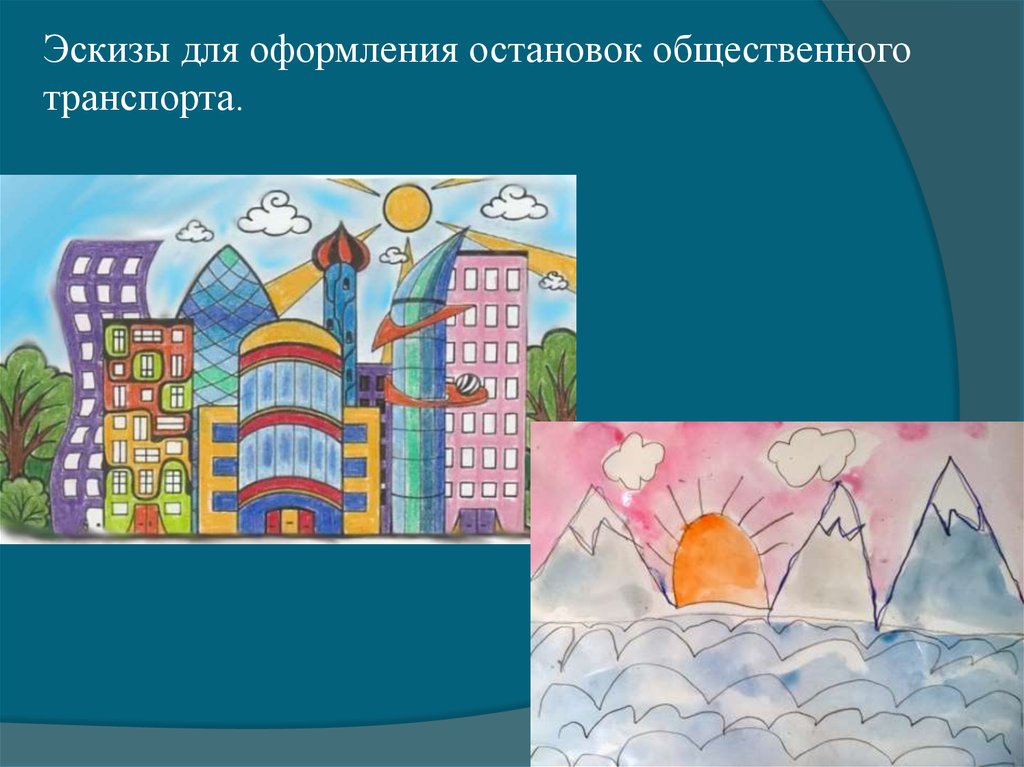 Эскизы для оформления остановок общественного транспорта.